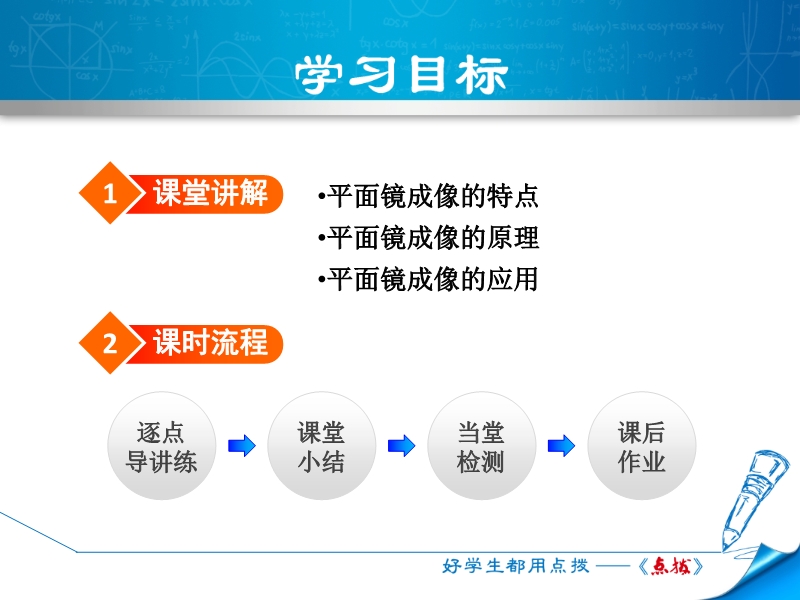 学习目标

1 课堂讲解

•平面镜成像的特点
•平面镜成像的原理
•平面镜成像的应用

2 课时流程

逐点导讲练

课堂小结

当堂检测

课后作业

好学生都用点拨——《点拨》